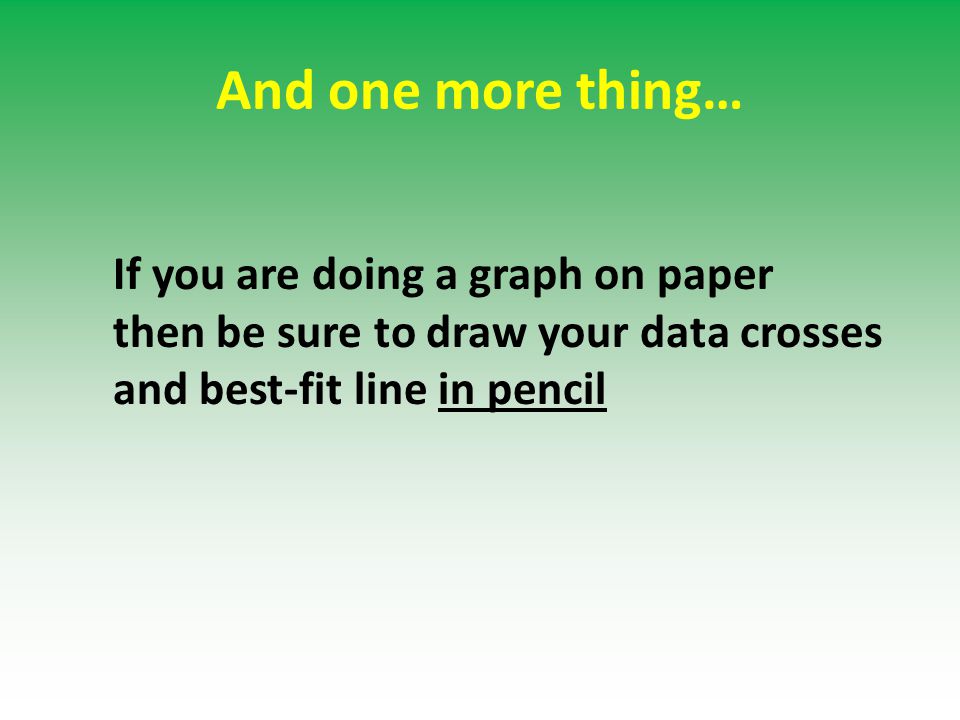 And one more thing…

If you are doing a graph on paper then be sure to draw your data crosses and best-fit line in pencil